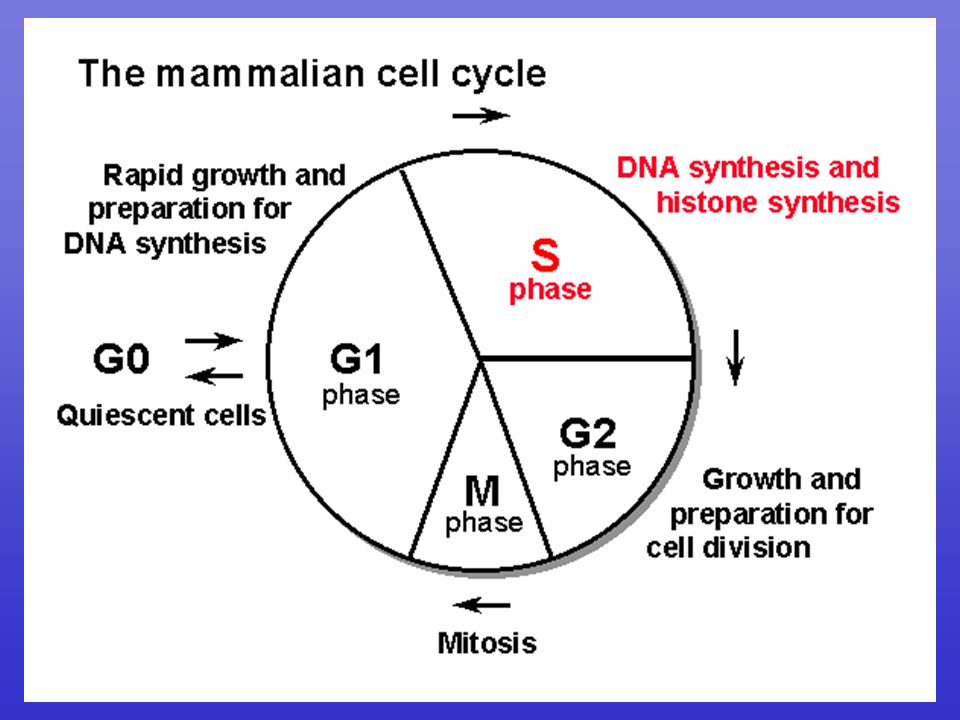 The mammalian cell cycle

Rapid growth and preparation for DNA synthesis

DNA synthesis and histone synthesis

S phase

G0

Quiescent cells

G1 phase

G2 phase

M phase

Growth and preparation for cell division

Mitosis